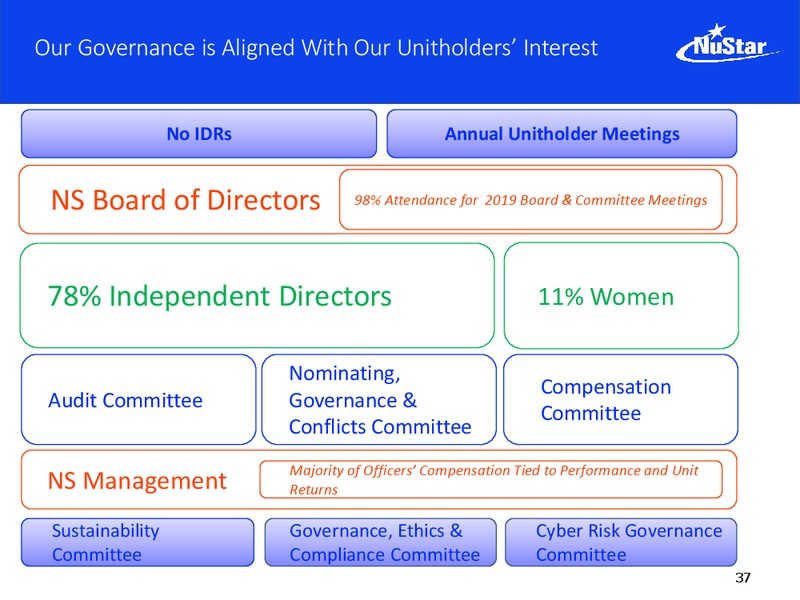 Our Governance is Aligned With Our Unitholders' Interest

NuStar

No IDRs

Annual Unitholder Meetings

NS Board of Directors

98% Attendance for 2019 Board & Committee Meetings

78% Independent Directors

11% Women

Audit Committee

Nominating, Governance & Conflicts Committee

Compensation Committee

NS Management

Majority of Officers' Compensation Tied to Performance and Unit Returns

Sustainability Committee

Governance, Ethics & Compliance Committee

Cyber Risk Governance Committee

37